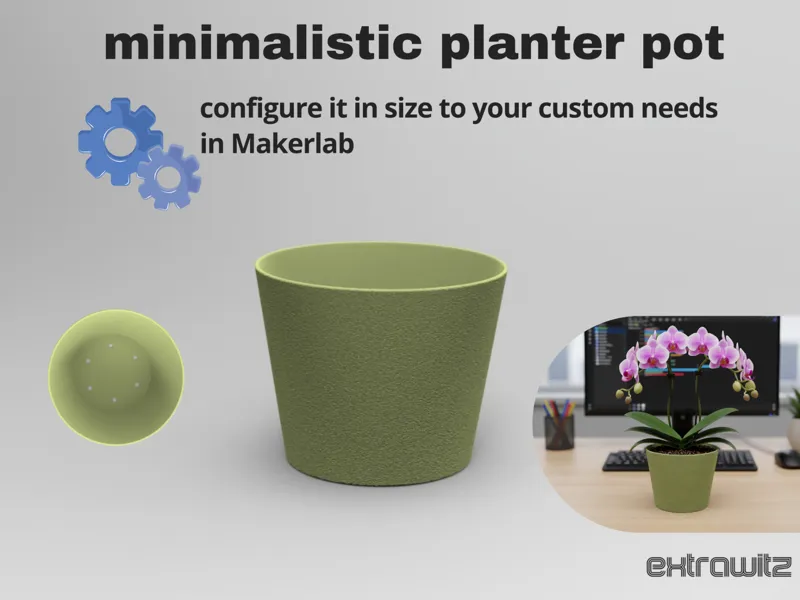 minimalistic planter pot

configure it in size to your custom needs in Makerlab

extrawitz